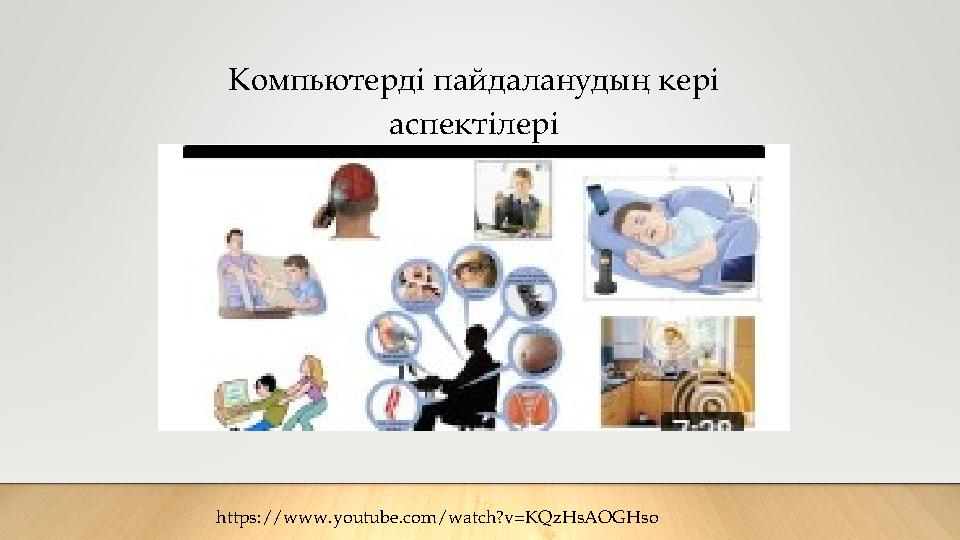 Компьютерді пайдаланудың кері аспектілері

7:20

https://www.youtube.com/watch?v=KQzHsAOGHso